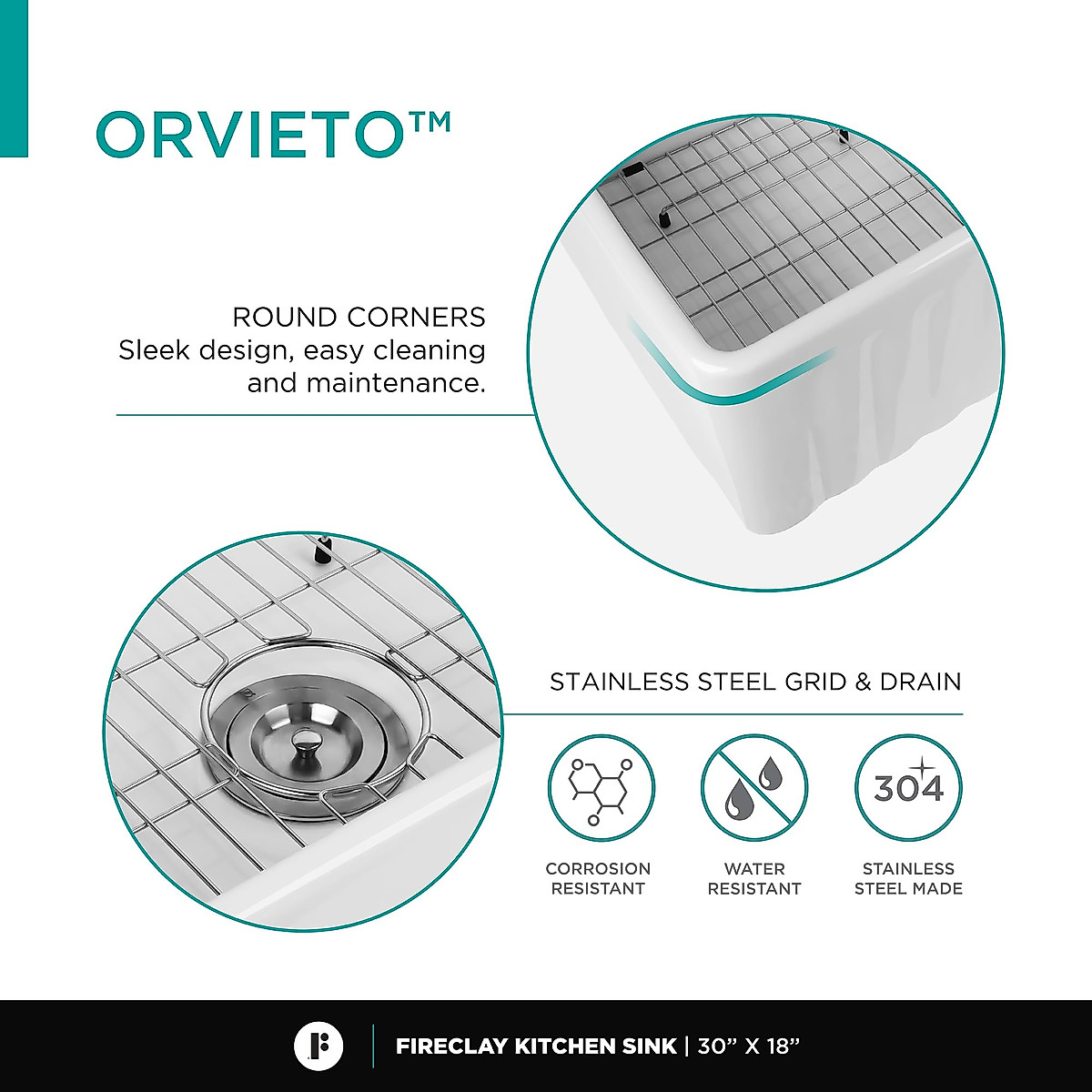 ORVIETO™

ROUND CORNERS
Sleek design, easy cleaning and maintenance.

STAINLESS STEEL GRID & DRAIN

CORROSION RESISTANT

WATER RESISTANT

304

STAINLESS STEEL MADE

FIRECLAY KITCHEN SINK | 30” X 18”